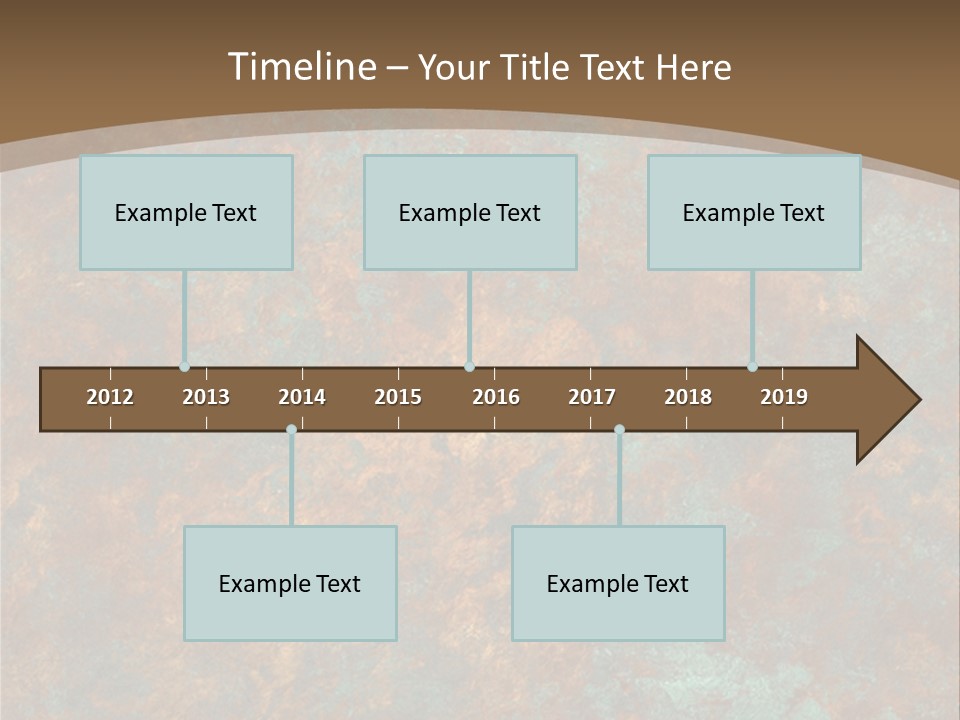 Timeline – Your Title Text Here

Example Text

Example Text

Example Text

2012
2013
2014
2015
2016
2017
2018
2019

Example Text

Example Text